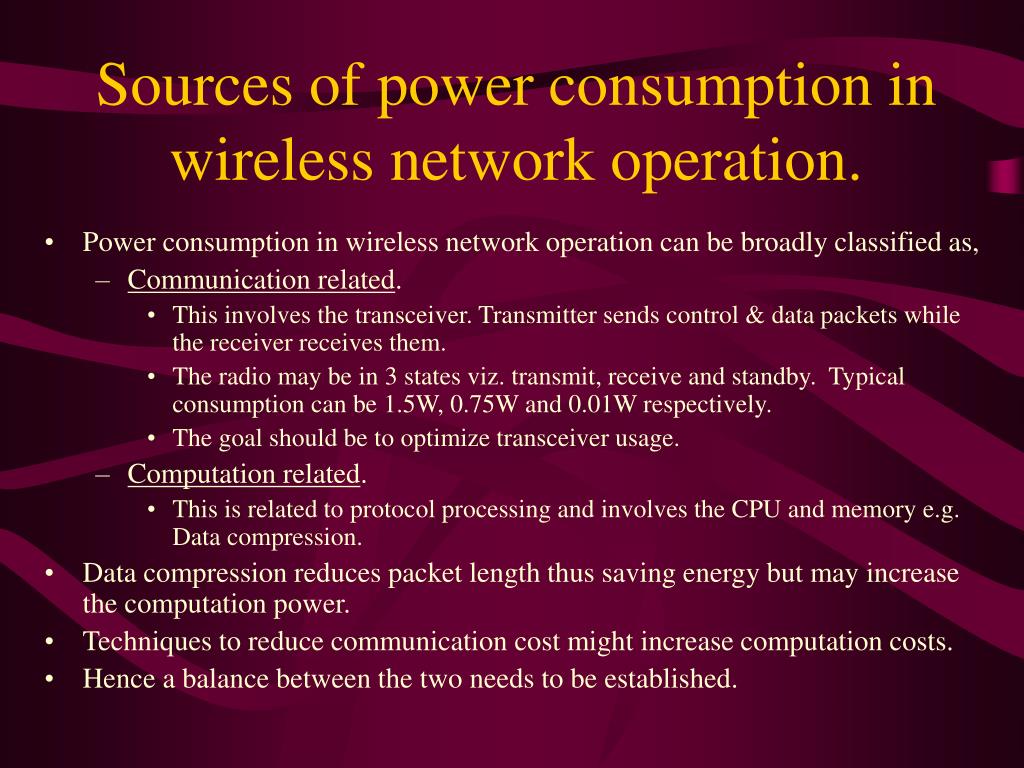 Sources of power consumption in wireless network operation.

• Power consumption in wireless network operation can be broadly classified as,
 – Communication related.
  • This involves the transceiver. Transmitter sends control & data packets while the receiver receives them.
  • The radio may be in 3 states viz. transmit, receive and standby. Typical consumption can be 1.5W, 0.75W and 0.01W respectively.
  • The goal should be to optimize transceiver usage.
 – Computation related.
  • This is related to protocol processing and involves the CPU and memory e.g. Data compression.
• Data compression reduces packet length thus saving energy but may increase the computation power.
• Techniques to reduce communication cost might increase computation costs.
• Hence a balance between the two needs to be established.